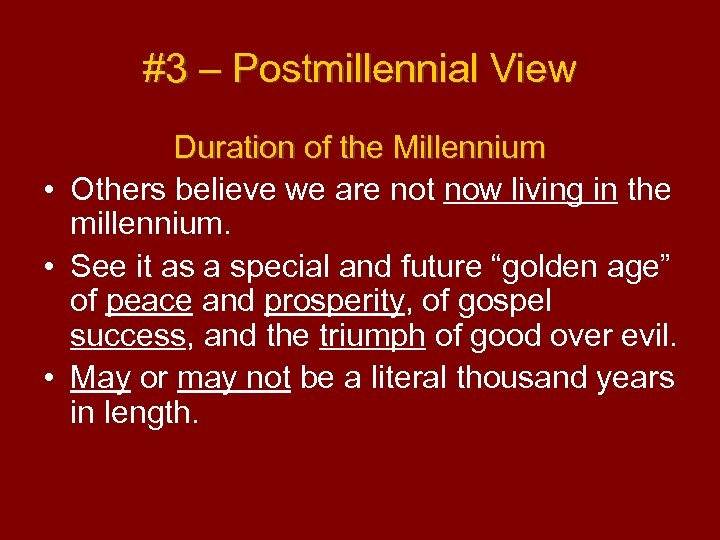 #3 – Postmillennial View

Duration of the Millennium

• Others believe we are not now living in the millennium.
• See it as a special and future “golden age” of peace and prosperity, of gospel success, and the triumph of good over evil.
• May or may not be a literal thousand years in length.